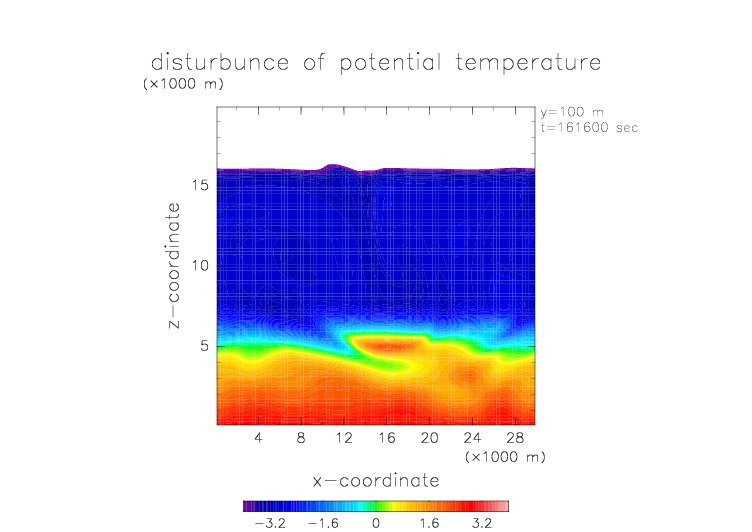 disturbunce of potential temperature
(×1000 m)

y=100 m
t=161600 sec

15
10
5

z−coordinate

4 8 12 16 20 24 28
(×1000 m)

x−coordinate

−3.2 −1.6 0 1.6 3.2